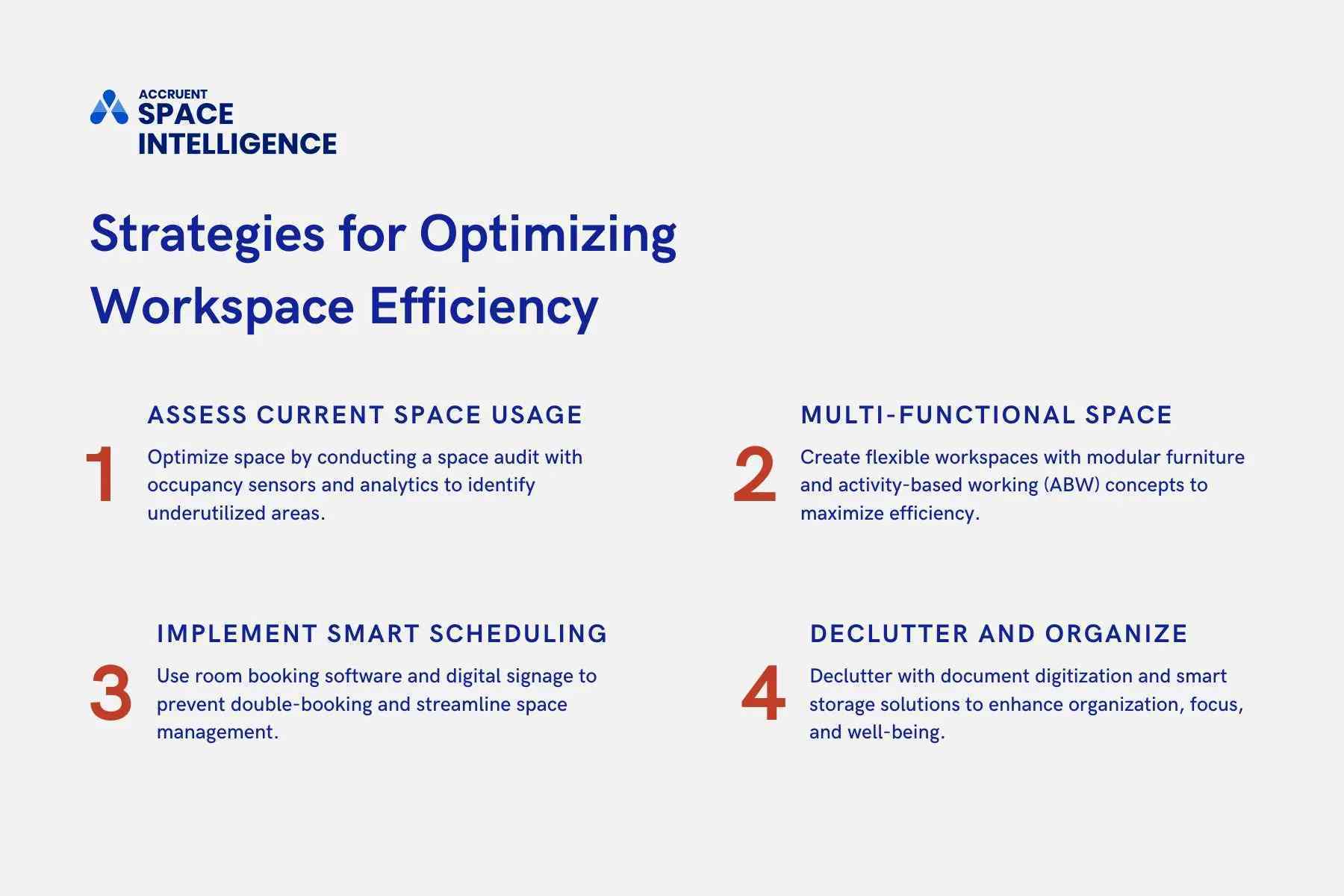 ACCRUENT
SPACE
INTELLIGENCE

Strategies for Optimizing Workspace Efficiency

1
ASSESS CURRENT SPACE USAGE
Optimize space by conducting a space audit with occupancy sensors and analytics to identify underutilized areas.

2
MULTI-FUNCTIONAL SPACE
Create flexible workspaces with modular furniture and activity-based working (ABW) concepts to maximize efficiency.

3
IMPLEMENT SMART SCHEDULING
Use room booking software and digital signage to prevent double-booking and streamline space management.

4
DECLUTTER AND ORGANIZE
Declutter with document digitization and smart storage solutions to enhance organization, focus, and well-being.